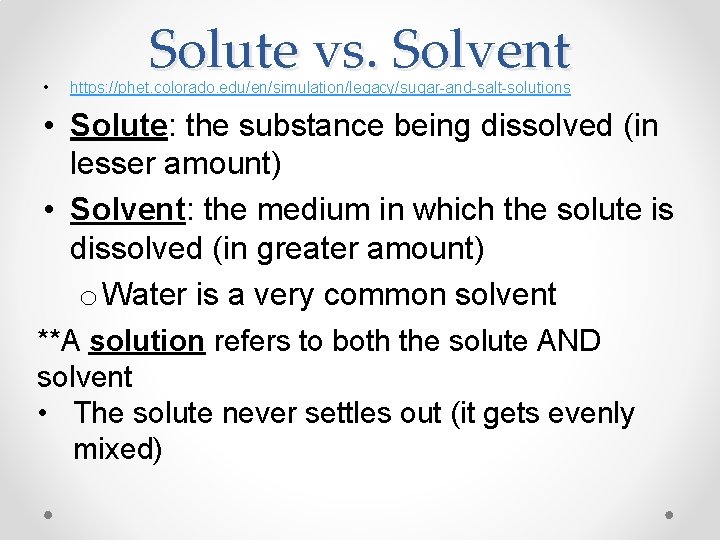 Solute vs. Solvent

• https://phet.colorado.edu/en/simulation/legacy/sugar-and-salt-solutions

• Solute: the substance being dissolved (in lesser amount)

• Solvent: the medium in which the solute is dissolved (in greater amount)

o Water is a very common solvent

**A solution refers to both the solute AND solvent

• The solute never settles out (it gets evenly mixed)